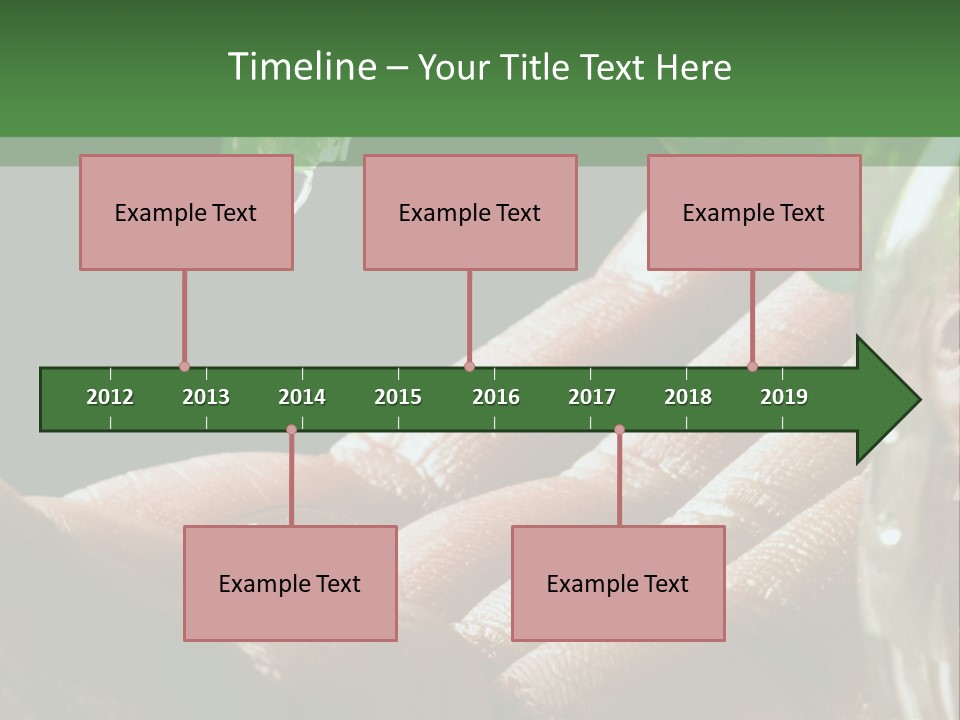 Timeline – Your Title Text Here

Example Text

Example Text

Example Text

2012 2013 2014 2015 2016 2017 2018 2019

Example Text

Example Text